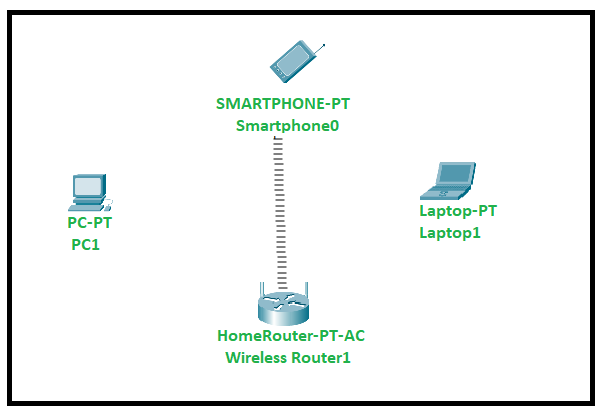 SMARTPHONE-PT
Smartphone0

PC-PT
PC1

Laptop-PT
Laptop1

HomeRouter-PT-AC
Wireless Router1